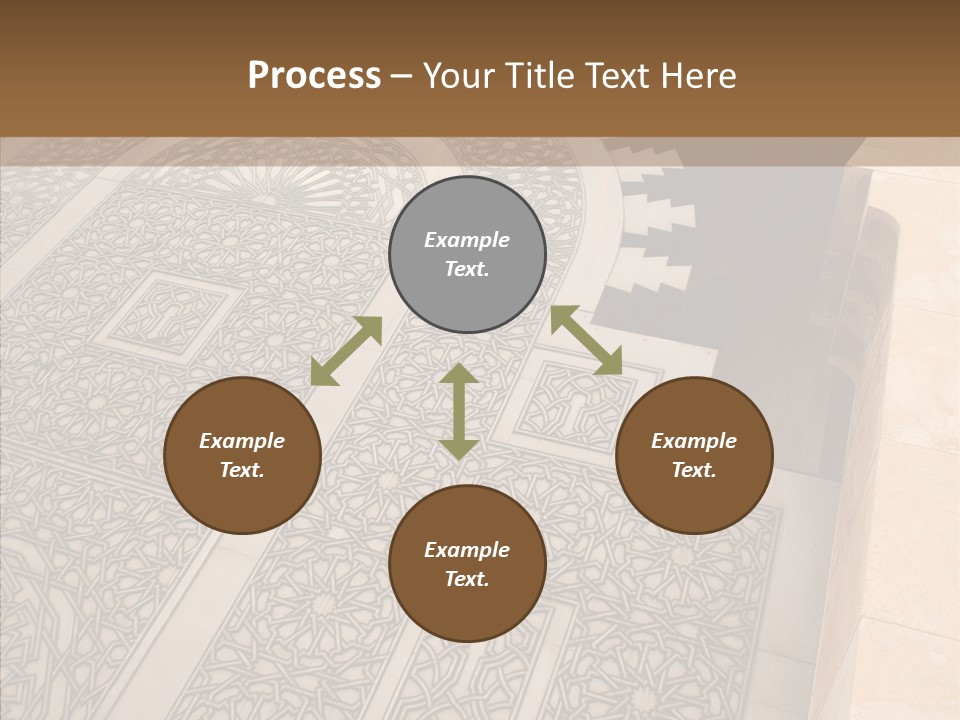 Process – Your Title Text Here

Example Text.

Example Text.

Example Text.

Example Text.